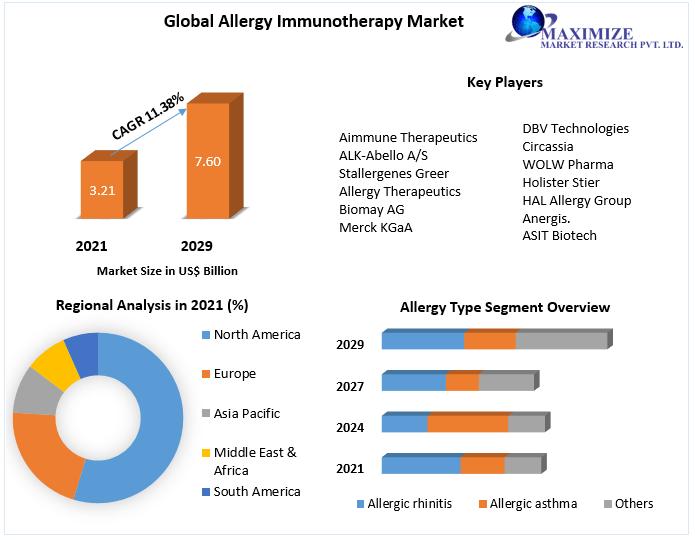 Global Allergy Immunotherapy Market

MAXIMIZE
MARKET RESEARCH PVT. LTD.

CAGR 11.38%

3.21

7.60

2021

2029

Market Size in US$ Billion

Key Players

Aimmune Therapeutics
ALK-Abello A/S
Stallergenes Greer
Allergy Therapeutics
Biomay AG
Merck KGaA

DBV Technologies
Circassia
WOLW Pharma
Holister Stier
HAL Allergy Group
Anergis.
ASIT Biotech

Regional Analysis in 2021 (%)

North America
Europe
Asia Pacific
Middle East & Africa
South America

Allergy Type Segment Overview

2029
2027
2024
2021

Allergic rhinitis
Allergic asthma
Others